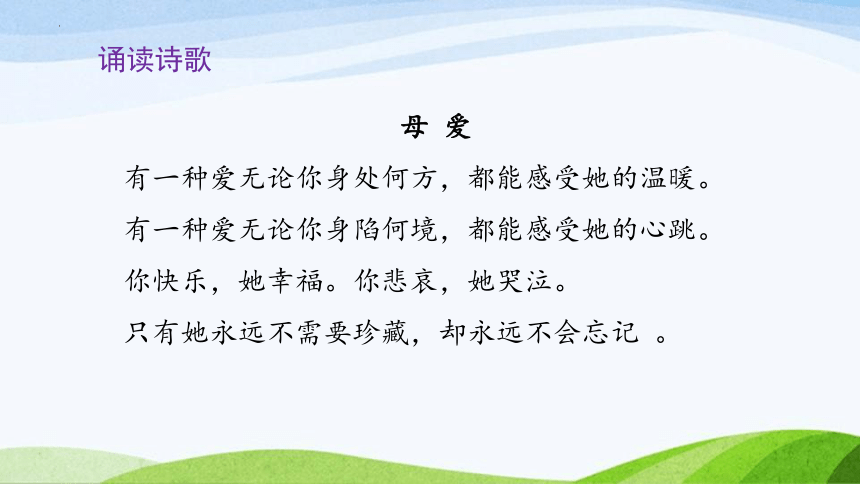 诵读诗歌

母 爱

有一种爱无论你身处何方，都能感受她的温暖。

有一种爱无论你身陷何境，都能感受她的心跳。

你快乐，她幸福。你悲哀，她哭泣。

只有她永远不需要珍藏，却永远不会忘记 。